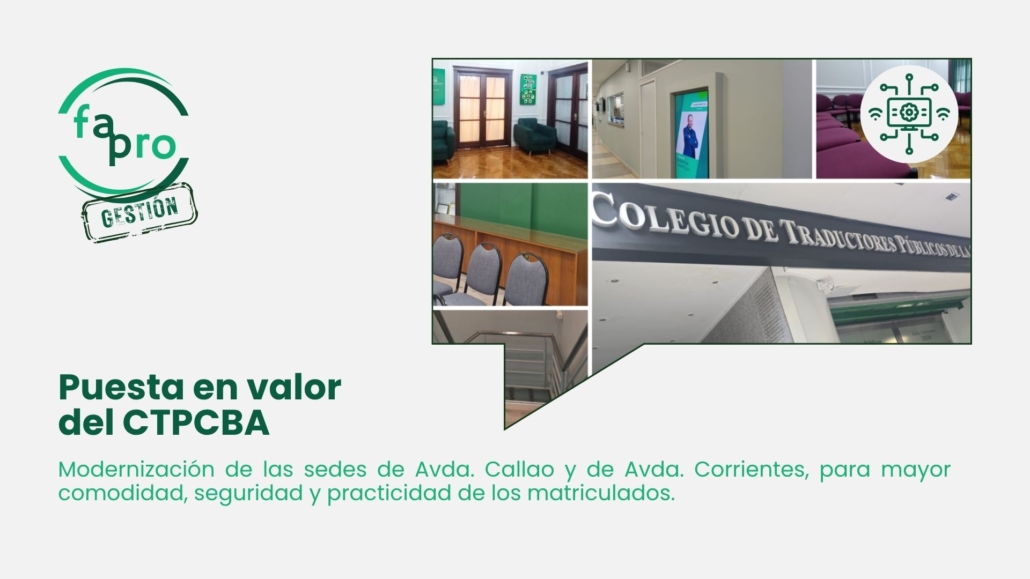 fa pro
GESTIÓN

COLEGIO DE TRADUCTORES PÚBLICOS DE LA

Puesta en valor del CTPCBA

Modernización de las sedes de Avda. Callao y de Avda. Corrientes, para mayor comodidad, seguridad y practicidad de los matriculados.